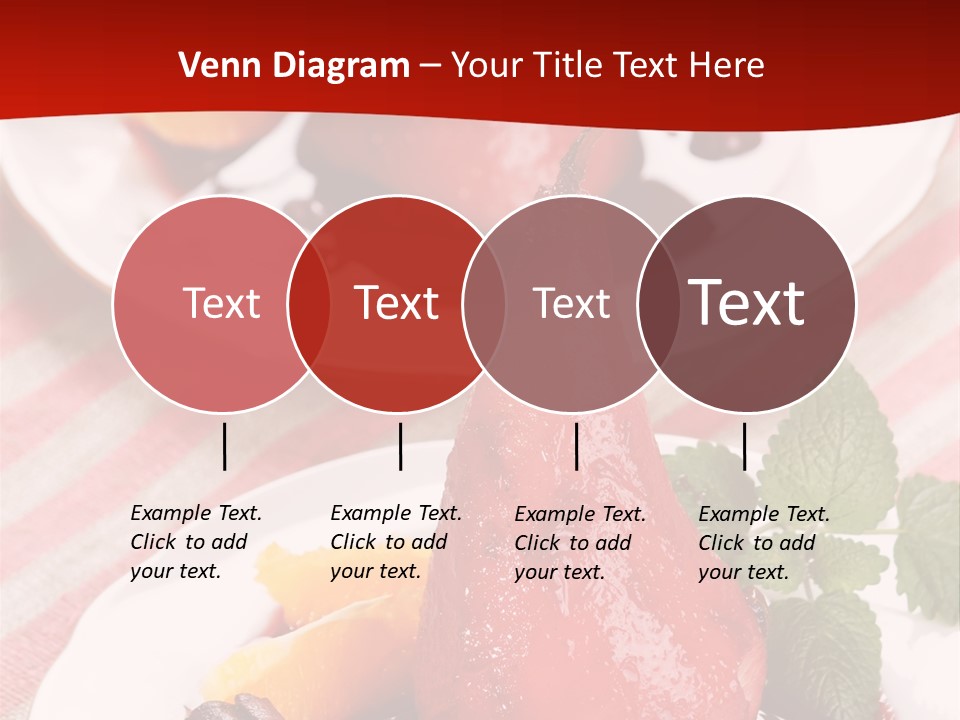 Venn Diagram – Your Title Text Here

Text

Text

Text

Text

Example Text. Click to add your text.

Example Text. Click to add your text.

Example Text. Click to add your text.

Example Text. Click to add your text.